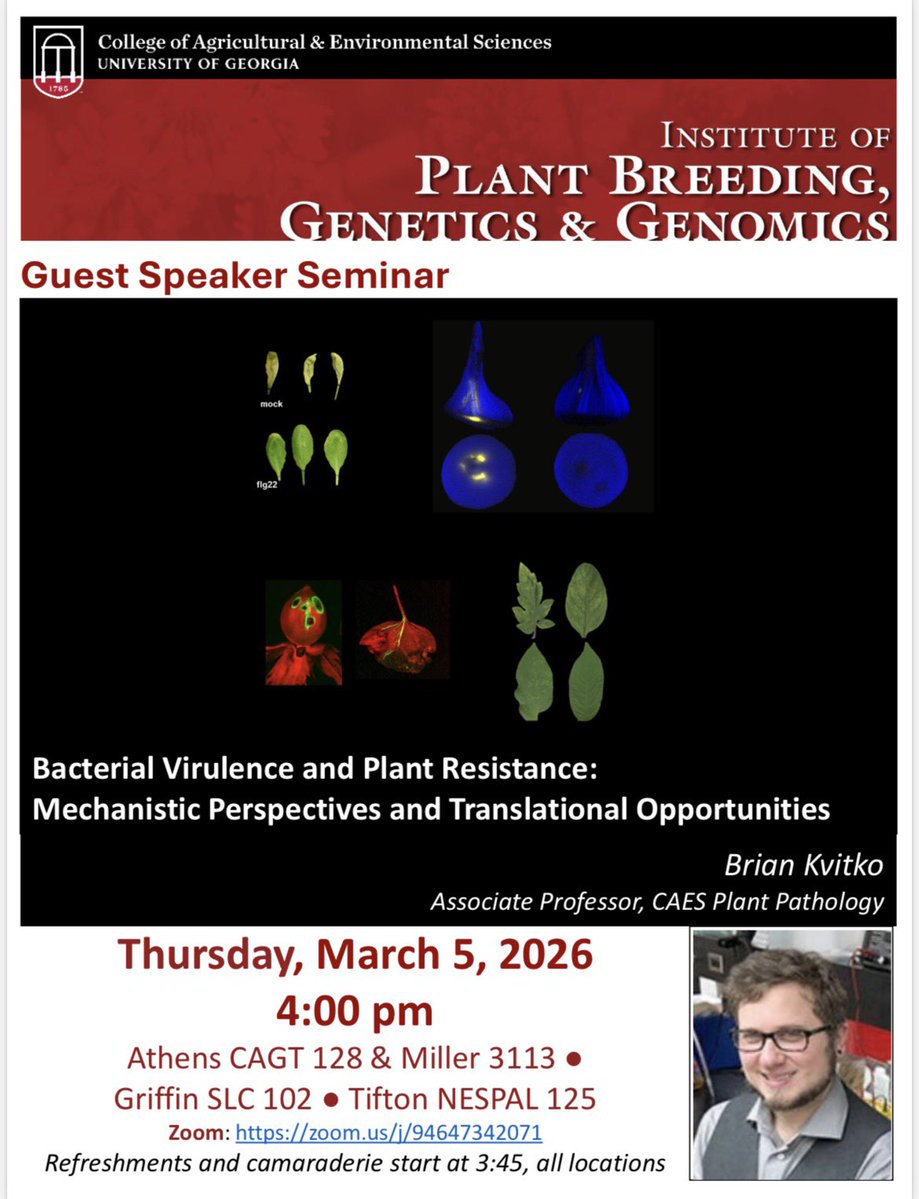 1785

College of Agricultural & Environmental Sciences
UNIVERSITY OF GEORGIA

INSTITUTE OF
PLANT BREEDING,
GENETICS & GENOMICS

Guest Speaker Seminar

mock

flg22

Bacterial Virulence and Plant Resistance:
Mechanistic Perspectives and Translational Opportunities

Brian Kvitko
Associate Professor, CAES Plant Pathology

Thursday, March 5, 2026
4:00 pm
Athens CAGT 128 & Miller 3113 ● Griffin SLC 102 ● Tifton NESPAL 125
Zoom: https://zoom.us/j/94647342071
Refreshments and camaraderie start at 3:45, all locations